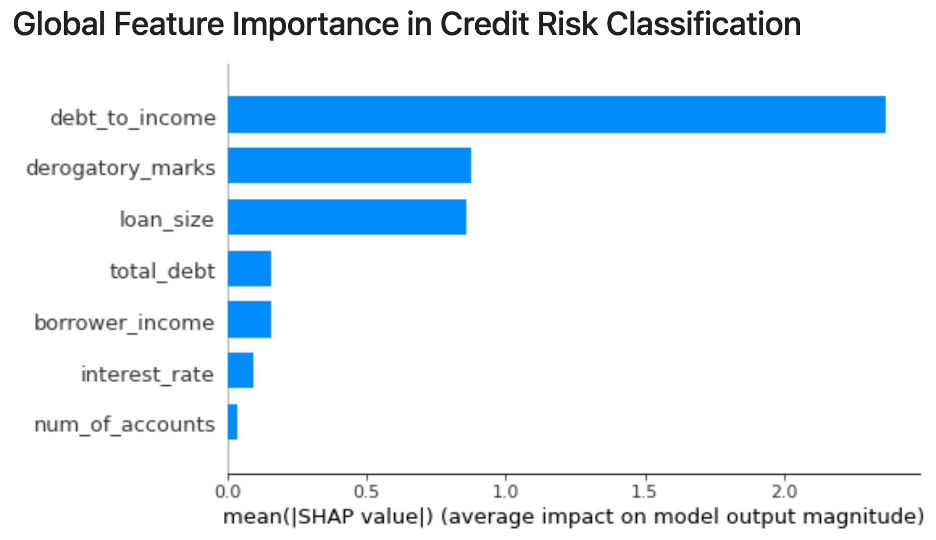 Global Feature Importance in Credit Risk Classification

debt_to_income
derogatory_marks
loan_size
total_debt
borrower_income
interest_rate
num_of_accounts

0.0
0.5
1.0
1.5
2.0

mean(|SHAP value|) (average impact on model output magnitude)